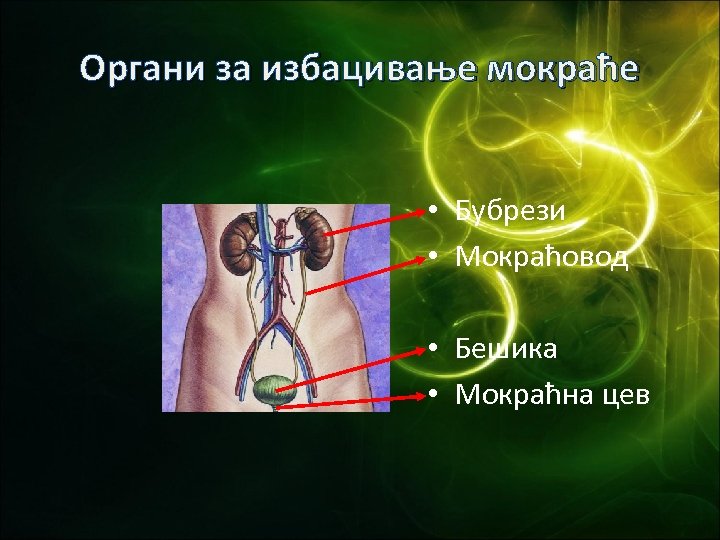 Органи за избацивање мокраће

• Бубрези
• Мокраћовод
• Бешика
• Мокраћна цев